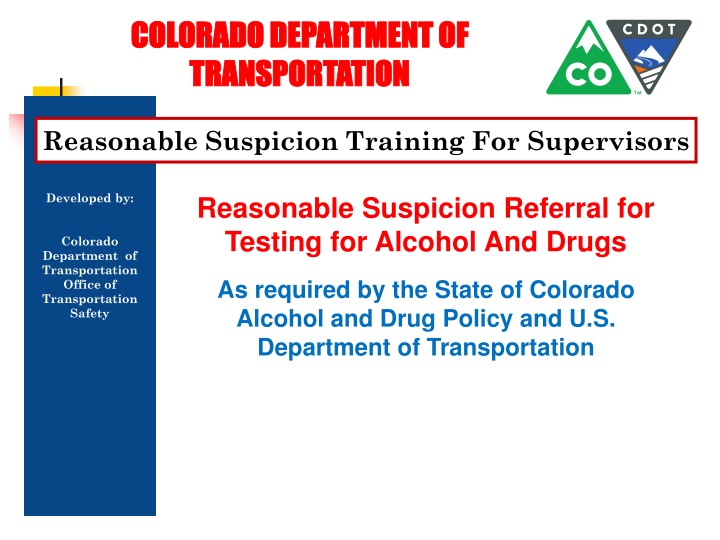 COLORADO DEPARTMENT OF TRANSPORTATION

CO

CDOT

Reasonable Suspicion Training For Supervisors

Developed by:

Colorado Department of Transportation Office of Transportation Safety

Reasonable Suspicion Referral for Testing for Alcohol And Drugs

As required by the State of Colorado Alcohol and Drug Policy and U.S. Department of Transportation